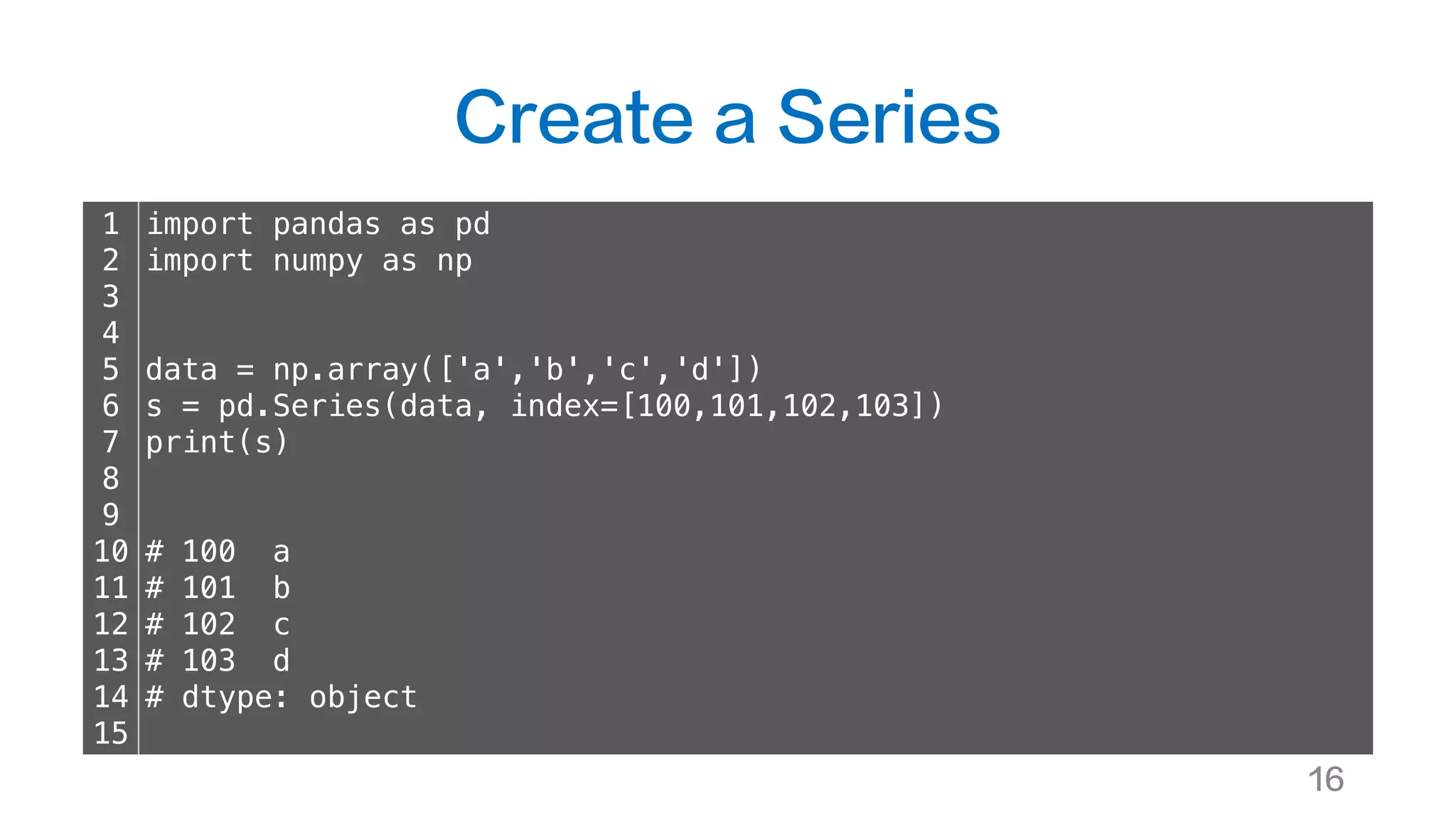 Create a Series

1 import pandas as pd
2 import numpy as np
3
4
5 data = np.array(['a','b','c','d'])
6 s = pd.Series(data, index=[100,101,102,103])
7 print(s)
8
9
10 # 100   a
11 # 101   b
12 # 102   c
13 # 103   d
14 # dtype: object
15

16